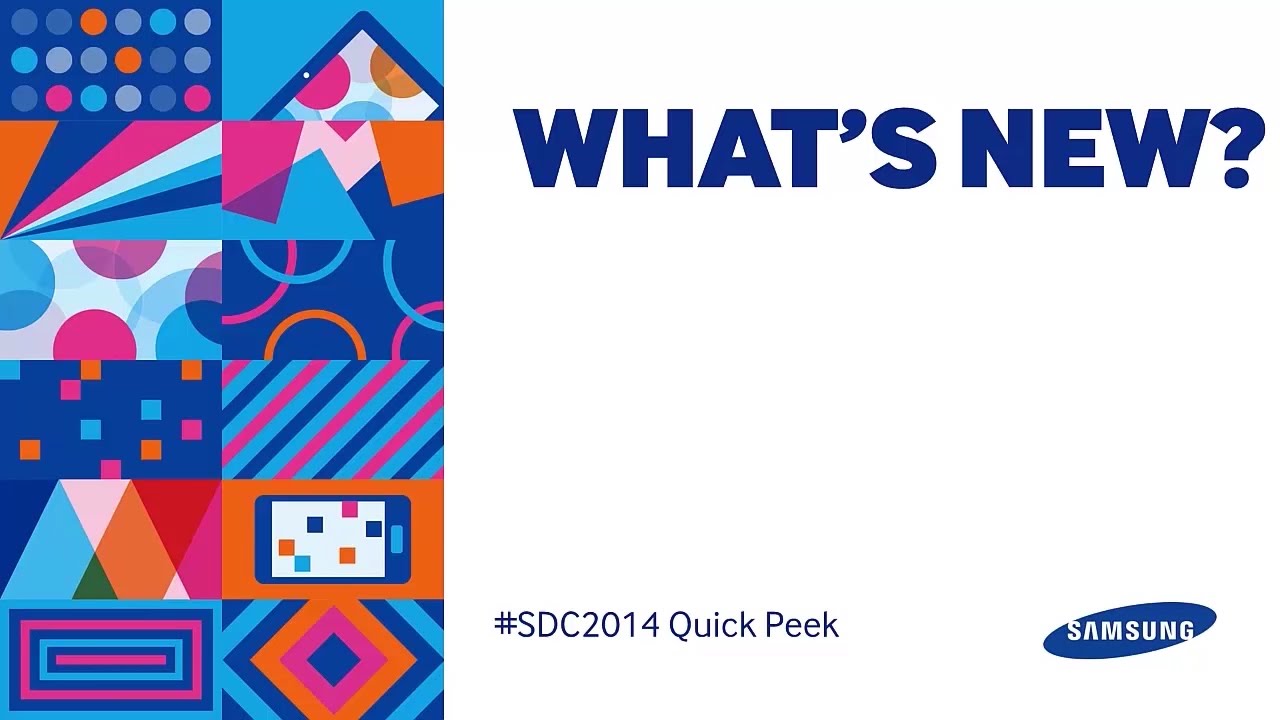 WHAT'S NEW?

#SDC2014 Quick Peek

SAMSUNG